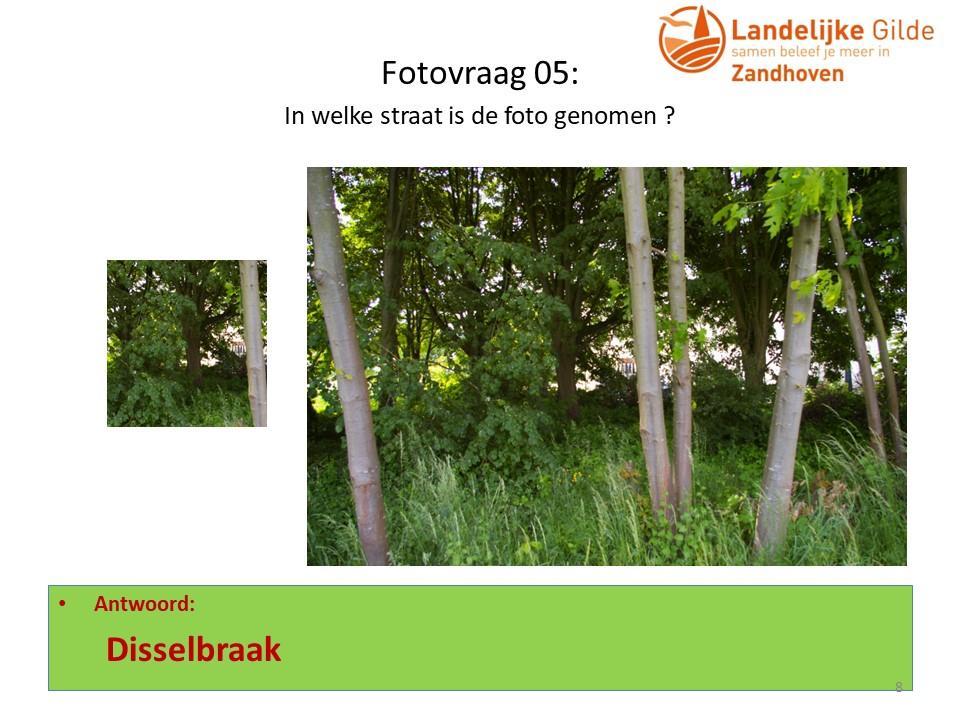 Landelijke Gilde
samen beleef je meer in
Zandhoven

Fotovraag 05:
In welke straat is de foto genomen ?

• Antwoord:
Disselbraak

8